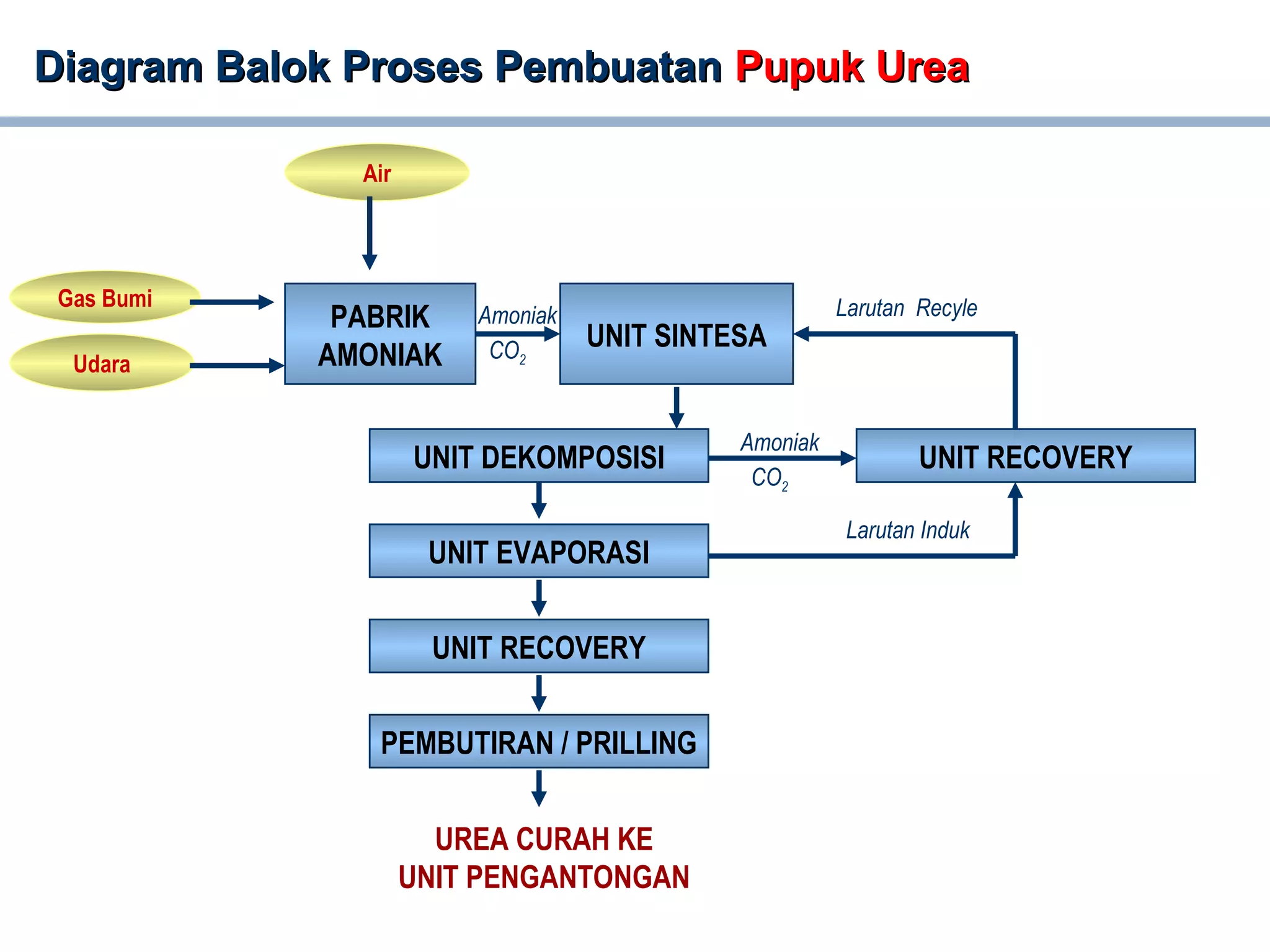 Diagram Balok Proses Pembuatan Pupuk Urea

Air

Gas Bumi

Udara

PABRIK AMONIAK

Amoniak
$CO_2$

UNIT SINTESA

Larutan Recyle

UNIT DEKOMPOSISI

Amoniak
$CO_2$

UNIT RECOVERY

Larutan Induk

UNIT EVAPORASI

UNIT RECOVERY

PEMBUTIRAN / PRILLING

UREA CURAH KE
UNIT PENGANTONGAN